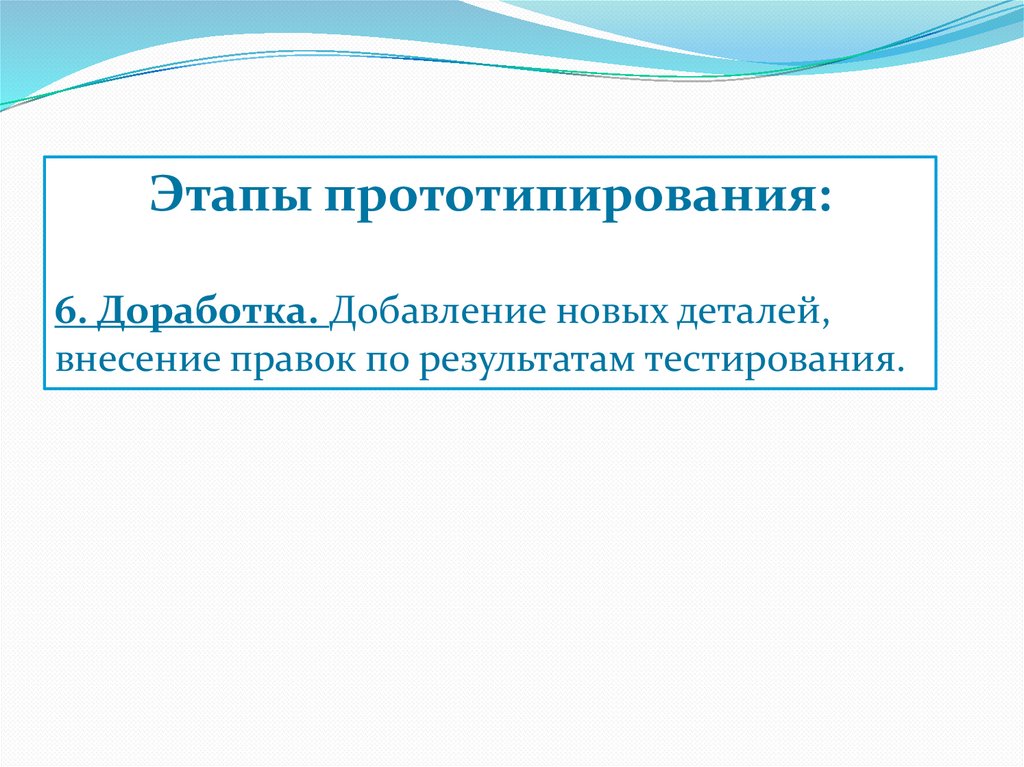 Этапы прототипирования:

6. Доработка. Добавление новых деталей, внесение правок по результатам тестирования.